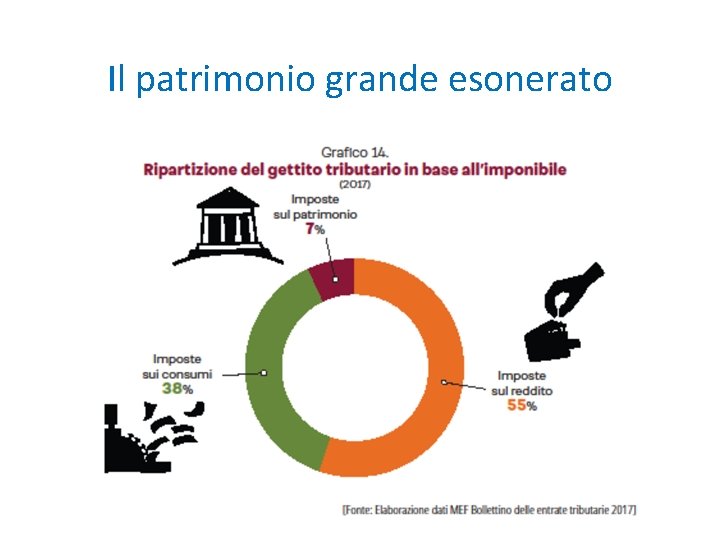 Il patrimonio grande esonerato

Grafico 14.
Ripartizione del gettito tributario in base all'imponibile
(2017)

Imposte sul patrimonio
7%

Imposte sui consumi
38%

Imposte sul reddito
55%

[Fonte: Elaborazione dati MEF Bollettino delle entrate tributarie 2017]